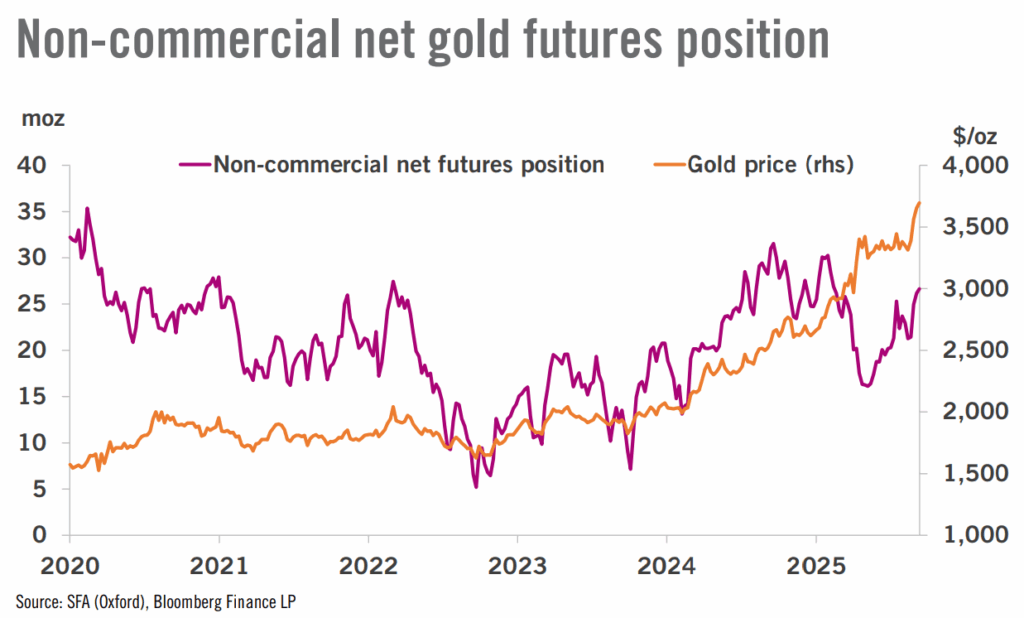 Non-commercial net gold futures position

moz

$/oz

Non-commercial net futures position

Gold price (rhs)

40
35
30
25
20
15
10
5
0

4,000
3,500
3,000
2,500
2,000
1,500
1,000

2020
2021
2022
2023
2024
2025

Source: SFA (Oxford), Bloomberg Finance LP